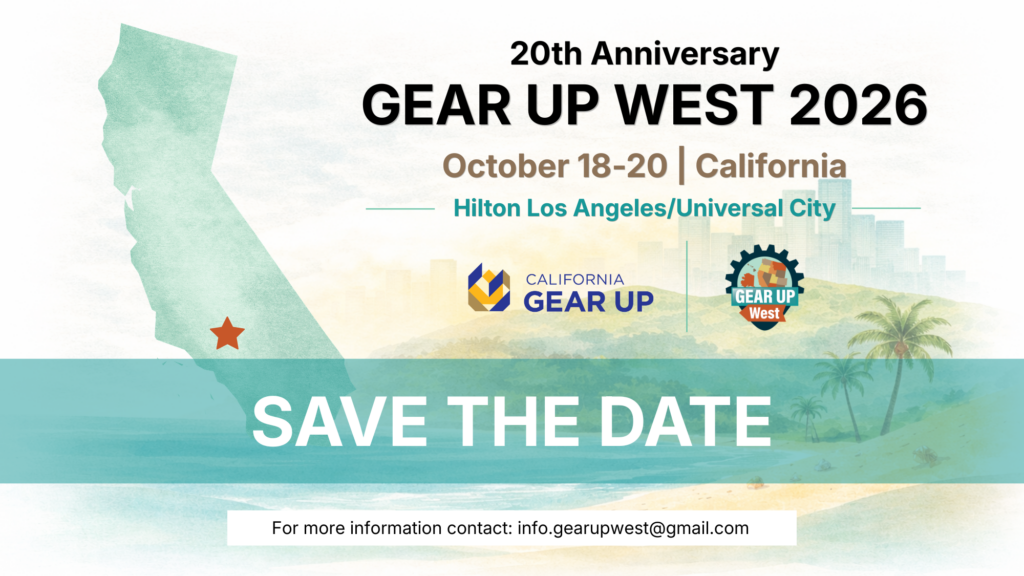 20th Anniversary
GEAR UP WEST 2026

October 18-20 | California

Hilton Los Angeles/Universal City

CALIFORNIA GEAR UP

GEAR UP West

SAVE THE DATE

For more information contact: info.gearupwest@gmail.com